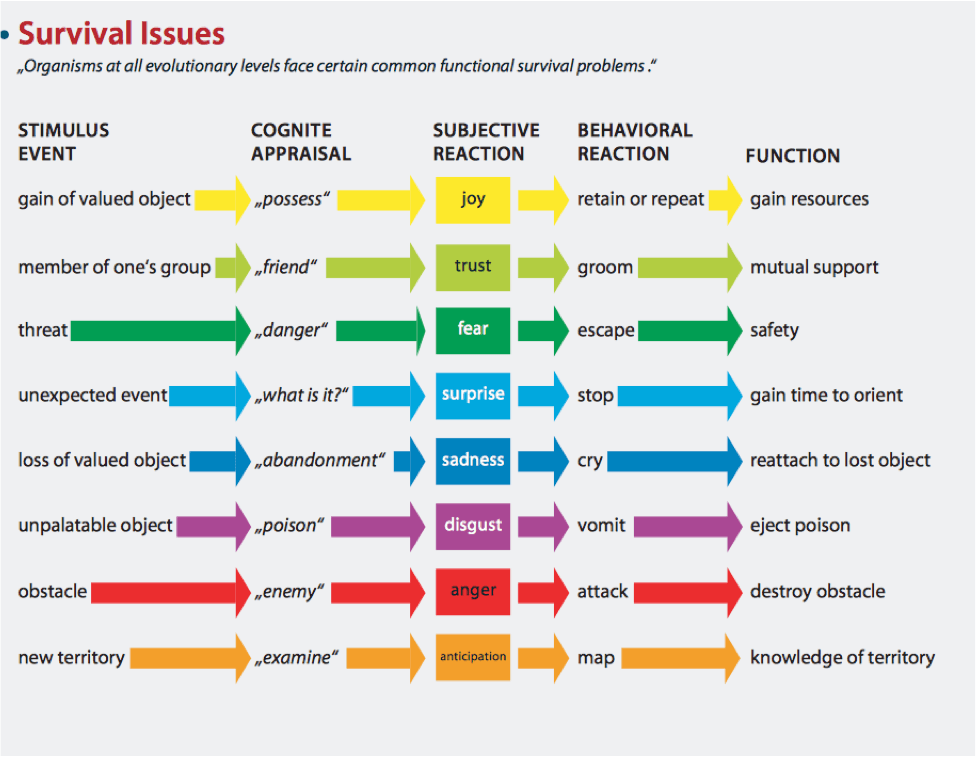 • Survival Issues

„Organisms at all evolutionary levels face certain common functional survival problems ."

| STIMULUS EVENT | COGNITE APPRAISAL | SUBJECTIVE REACTION | BEHAVIORAL REACTION | FUNCTION |
|---|---|---|---|---|
| gain of valued object | „possess" | joy | retain or repeat | gain resources |
| member of one's group | „friend" | trust | groom | mutual support |
| threat | „danger" | fear | escape | safety |
| unexpected event | „what is it?" | surprise | stop | gain time to orient |
| loss of valued object | „abandonment" | sadness | cry | reattach to lost object |
| unpalatable object | „poison" | disgust | vomit | eject poison |
| obstacle | „enemy" | anger | attack | destroy obstacle |
| new territory | „examine" | anticipation | map | knowledge of territory |